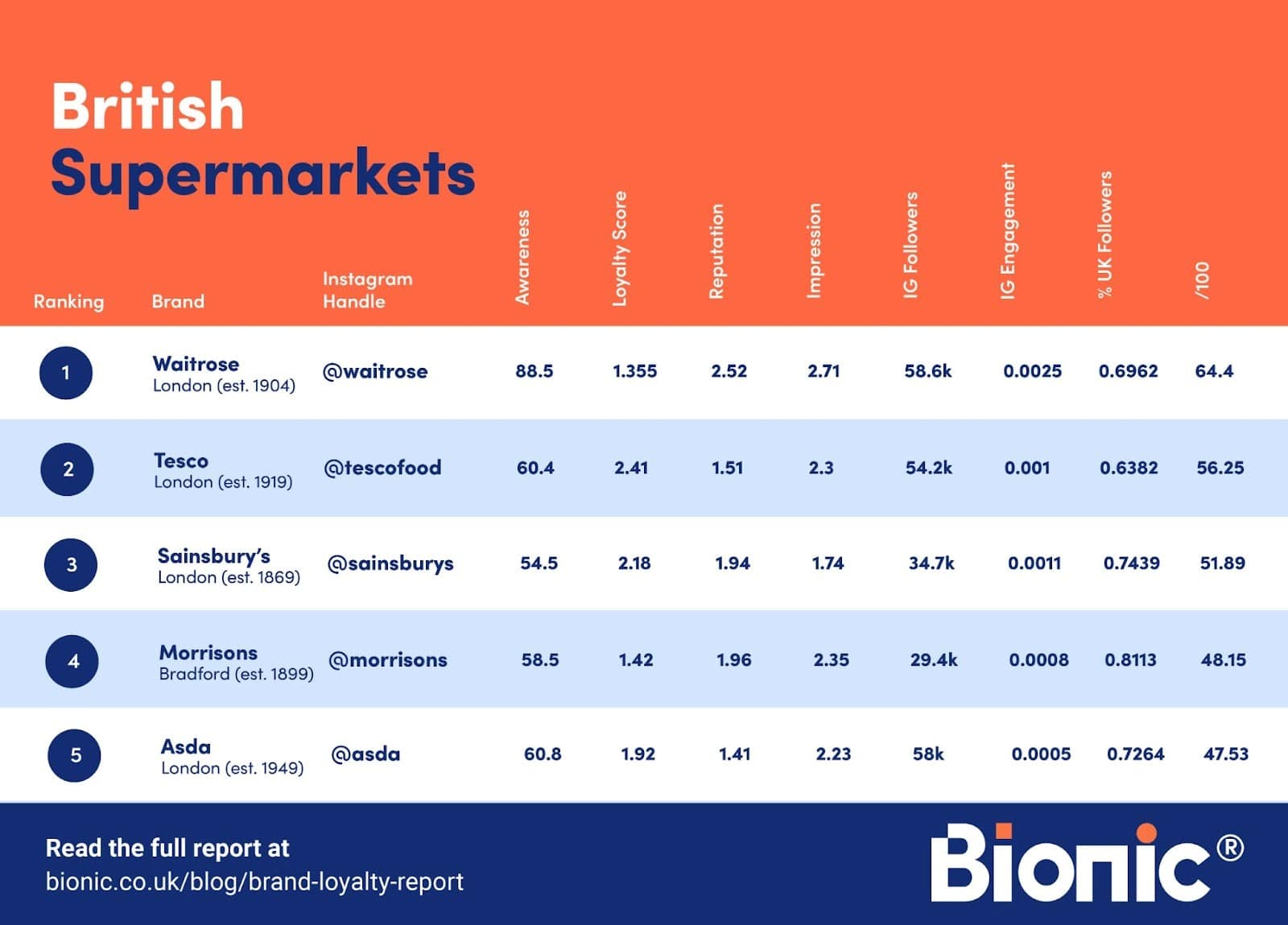 British
Supermarkets

| Ranking | Brand | Instagram Handle | Awareness | Loyalty Score | Reputation | Impression | IG Followers | IG Engagement | % UK Followers | /100 |
|---|---|---|---|---|---|---|---|---|---|---|
| 1 | Waitrose London (est. 1904) | @waitrose | 88.5 | 1.355 | 2.52 | 2.71 | 58.6k | 0.0025 | 0.6962 | 64.4 |
| 2 | Tesco London (est. 1919) | @tescofood | 60.4 | 2.41 | 1.51 | 2.3 | 54.2k | 0.001 | 0.6382 | 56.25 |
| 3 | Sainsbury's London (est. 1869) | @sainsburys | 54.5 | 2.18 | 1.94 | 1.74 | 34.7k | 0.0011 | 0.7439 | 51.89 |
| 4 | Morrisons Bradford (est. 1899) | @morrisons | 58.5 | 1.42 | 1.96 | 2.35 | 29.4k | 0.0008 | 0.8113 | 48.15 |
| 5 | Asda London (est. 1949) | @asda | 60.8 | 1.92 | 1.41 | 2.23 | 58k | 0.0005 | 0.7264 | 47.53 |

Read the full report at
bionic.co.uk/blog/brand-loyalty-report

Bionic®